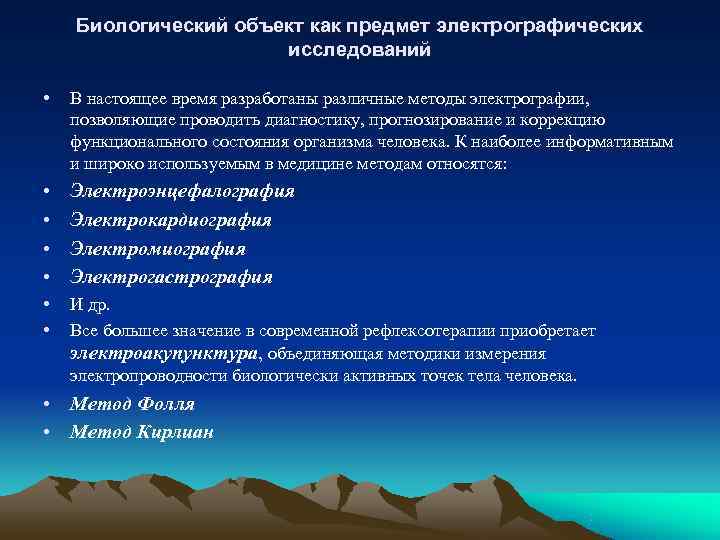 Биологический объект как предмет электрографических исследований

• В настоящее время разработаны различные методы электрографии, позволяющие проводить диагностику, прогнозирование и коррекцию функционального состояния организма человека. К наиболее информативным и широко используемым в медицине методам относятся:
• Электроэнцефалография
• Электрокардиография
• Электромиография
• Электрогастрография
• И др.
• Все большее значение в современной рефлексотерапии приобретает электроакупунктура, объединяющая методики измерения электропроводности биологически активных точек тела человека.
• Метод Фолля
• Метод Кирлиан